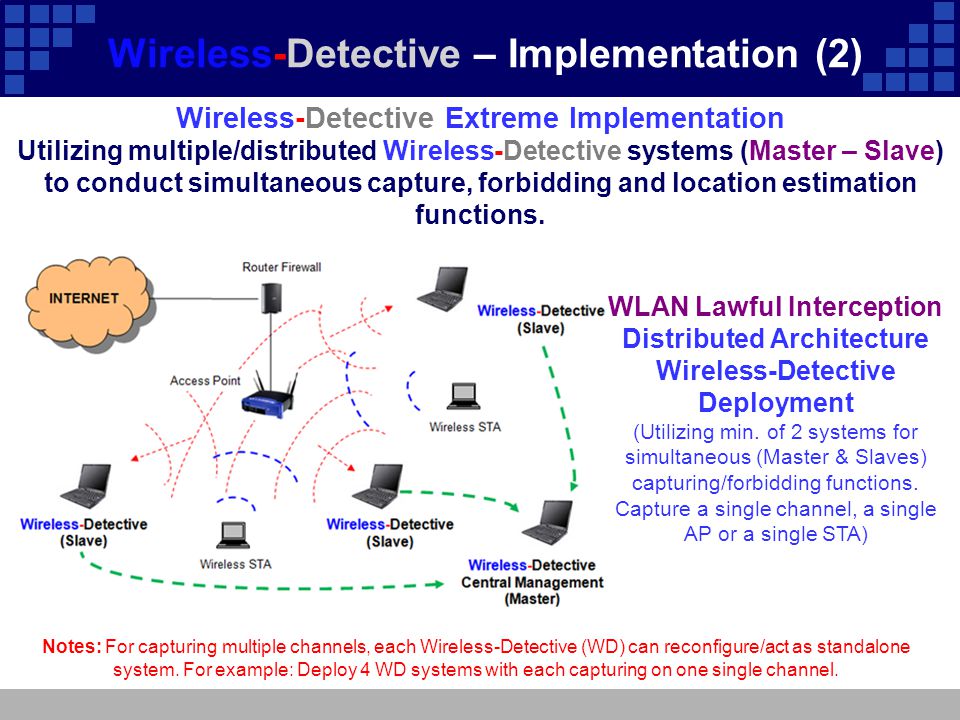 Wireless-Detective – Implementation (2)

Wireless-Detective Extreme Implementation
Utilizing multiple/distributed Wireless-Detective systems (Master – Slave) to conduct simultaneous capture, forbidding and location estimation functions.

INTERNET

Router Firewall

Access Point

Wireless-Detective (Slave)

Wireless STA

Wireless-Detective (Slave)

Wireless STA

Wireless-Detective (Slave)

Wireless-Detective Central Management (Master)

WLAN Lawful Interception Distributed Architecture Wireless-Detective Deployment
(Utilizing min. of 2 systems for simultaneous (Master & Slaves) capturing/forbidding functions. Capture a single channel, a single AP or a single STA)

Notes: For capturing multiple channels, each Wireless-Detective (WD) can reconfigure/act as standalone system. For example: Deploy 4 WD systems with each capturing on one single channel.